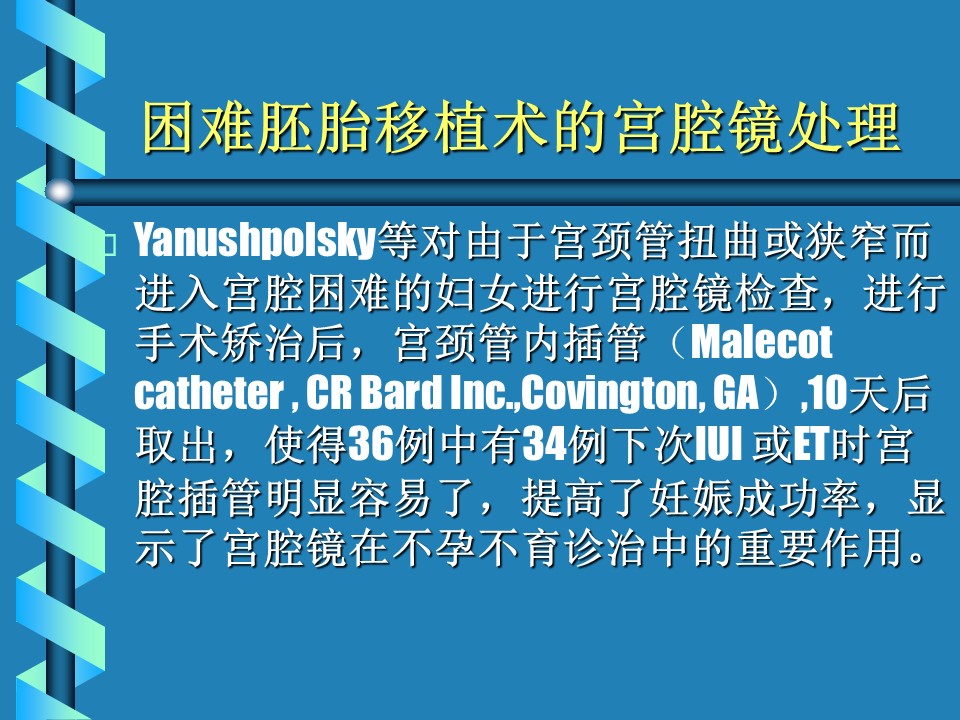 困难胚胎移植术的宫腔镜处理

Yanushpolsky等对由于宫颈管扭曲或狭窄而进入宫腔困难的妇女进行宫腔镜检查，进行手术矫治后，宫颈管内插管（Malecot catheter , CR Bard Inc.,Covington, GA）,10天后取出，使得36例中有34例下次IUI 或ET时宫腔插管明显容易了，提高了妊娠成功率，显示了宫腔镜在不孕不育诊治中的重要作用。